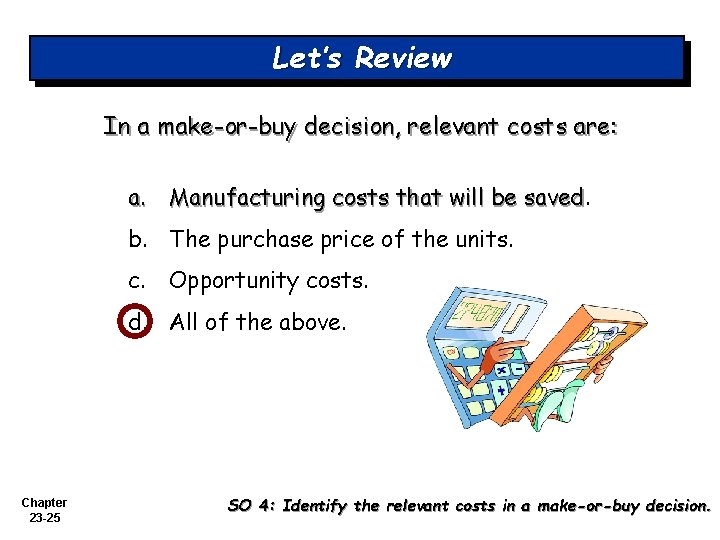 Let's Review

In a make-or-buy decision, relevant costs are:

a. Manufacturing costs that will be saved.

b. The purchase price of the units.

c. Opportunity costs.

d. All of the above.

Chapter
23-25

SO 4: Identify the relevant costs in a make-or-buy decision.